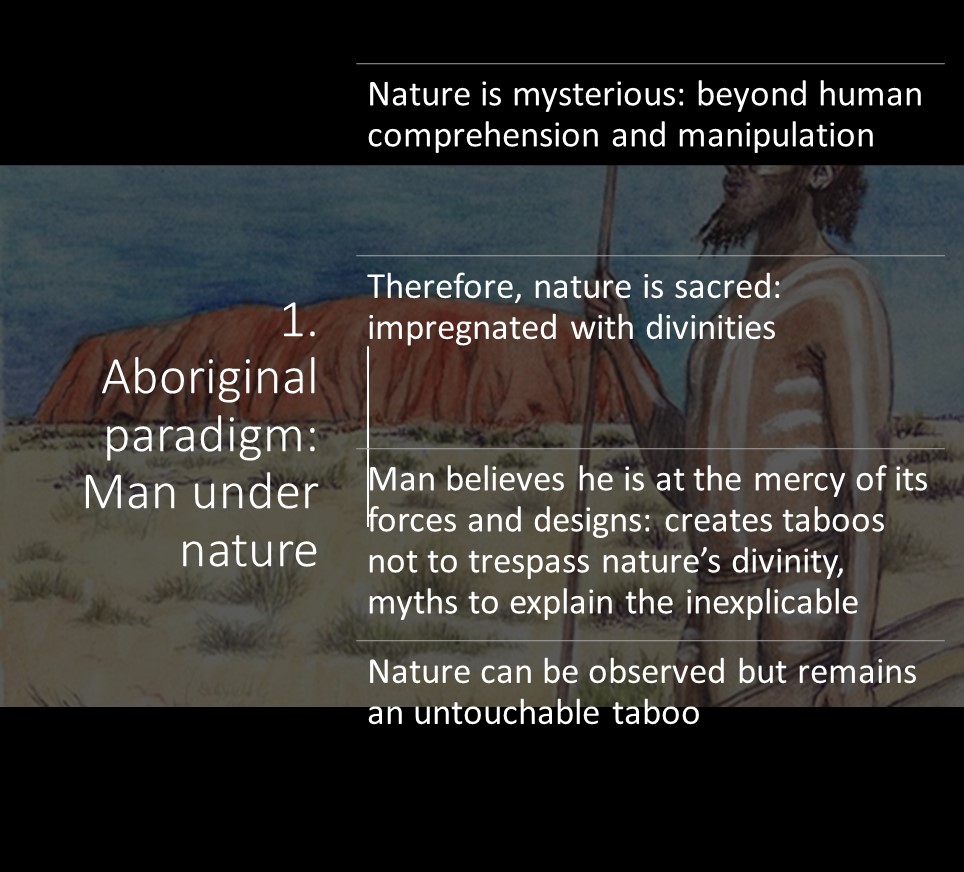 1. Aboriginal paradigm: Man under nature

Nature is mysterious: beyond human comprehension and manipulation

Therefore, nature is sacred: impregnated with divinities

Man believes he is at the mercy of its forces and designs: creates taboos not to trespass nature's divinity, myths to explain the inexplicable

Nature can be observed but remains an untouchable taboo